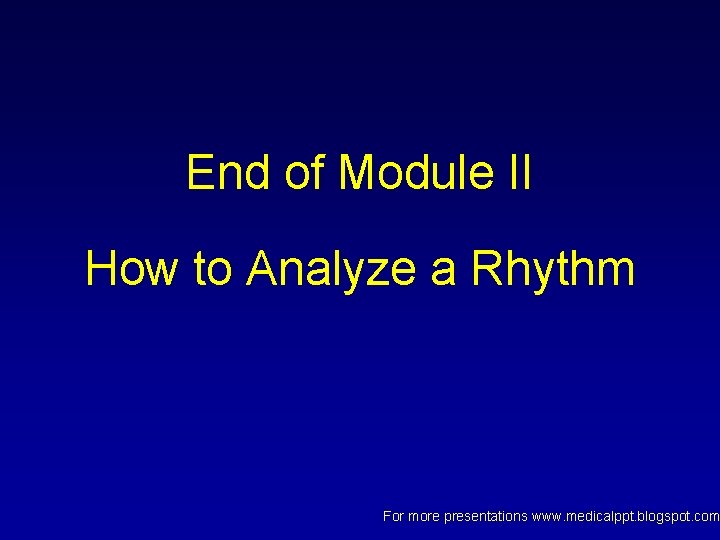 End of Module II

How to Analyze a Rhythm

For more presentations www.medicalppt.blogspot.com